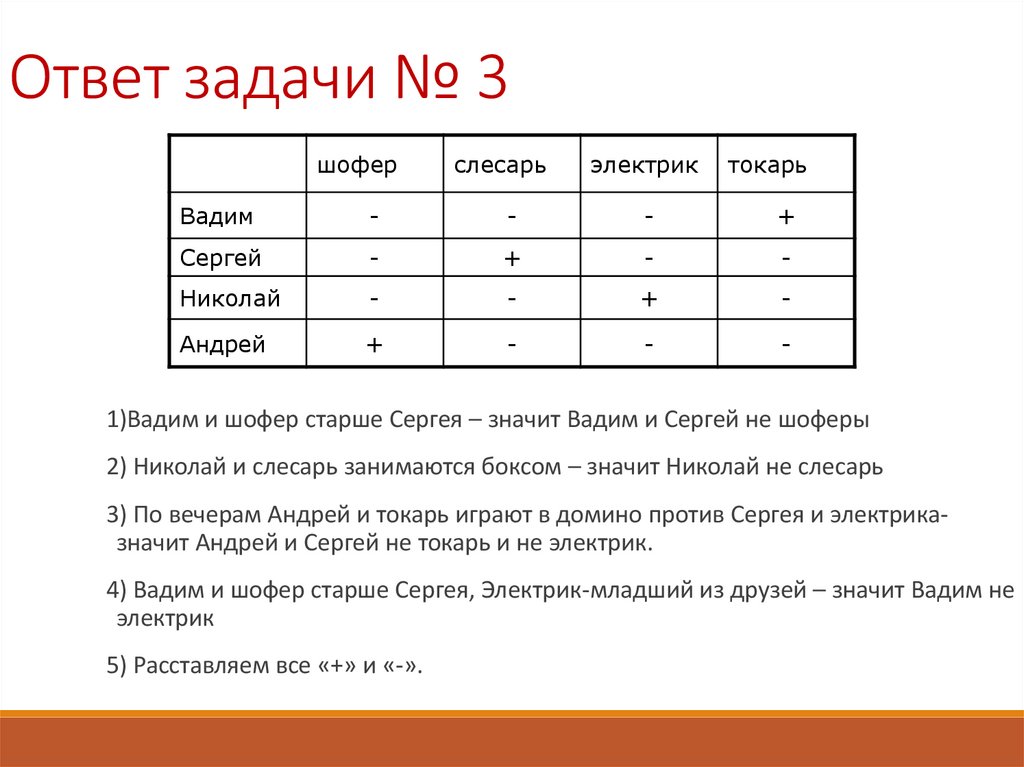 Ответ задачи № 3

| | шофер | слесарь | электрик | токарь |
|---|---|---|---|---|
| Вадим | - | - | - | + |
| Сергей | - | + | - | - |
| Николай | - | - | + | - |
| Андрей | + | - | - | - |

1)Вадим и шофер старше Сергея – значит Вадим и Сергей не шоферы

2) Николай и слесарь занимаются боксом – значит Николай не слесарь

3) По вечерам Андрей и токарь играют в домино против Сергея и электрика- значит Андрей и Сергей не токарь и не электрик.

4) Вадим и шофер старше Сергея, Электрик-младший из друзей – значит Вадим не электрик

5) Расставляем все «+» и «-».